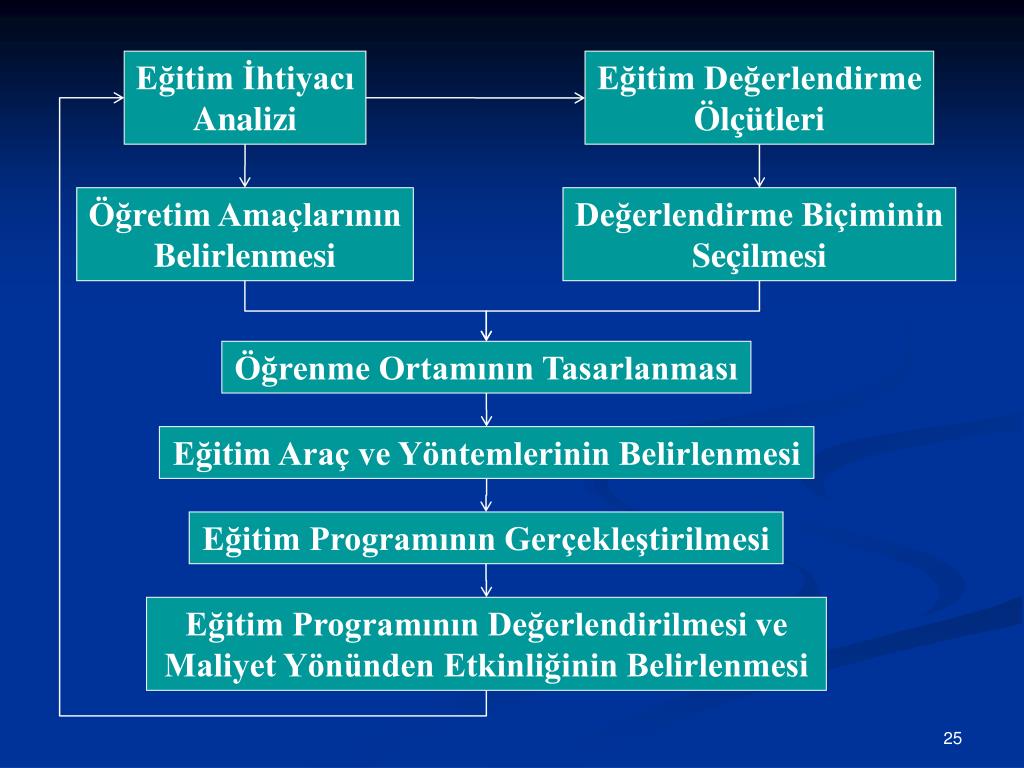 Eğitim İhtiyacı Analizi

Eğitim Değerlendirme Ölçütleri

Öğretim Amaçlarının Belirlenmesi

Değerlendirme Biçiminin Seçilmesi

Öğrenme Ortamının Tasarlanması

Eğitim Araç ve Yöntemlerinin Belirlenmesi

Eğitim Programının Gerçekleştirilmesi

Eğitim Programının Değerlendirilmesi ve Maliyet Yönünden Etkinliğinin Belirlenmesi

25